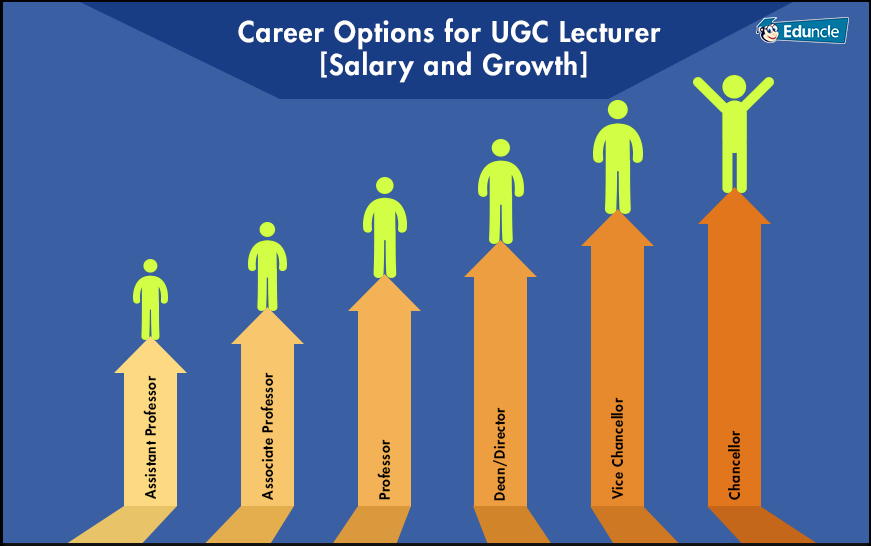 Career Options for UGC Lecturer
[Salary and Growth]

Eduncle

Assistant Professor

Associate Professor

Professor

Dean/Director

Vice Chancellor

Chancellor